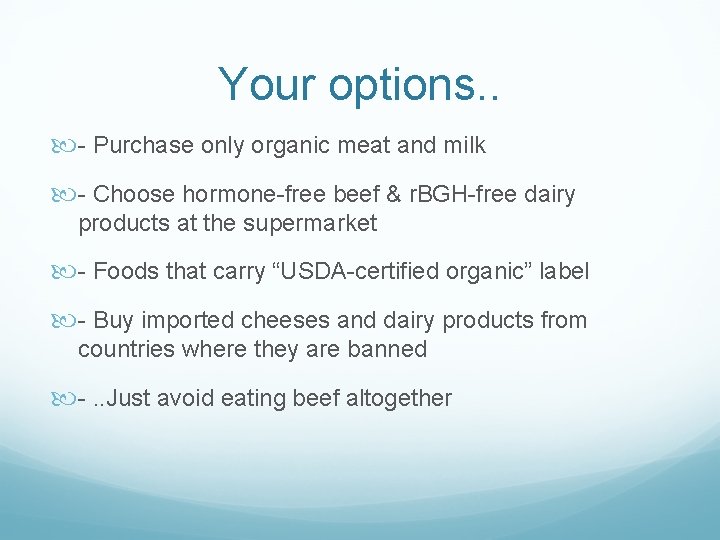 Your options..

- Purchase only organic meat and milk

- Choose hormone-free beef & rBGH-free dairy products at the supermarket

- Foods that carry “USDA-certified organic” label

- Buy imported cheeses and dairy products from countries where they are banned

- ..Just avoid eating beef altogether